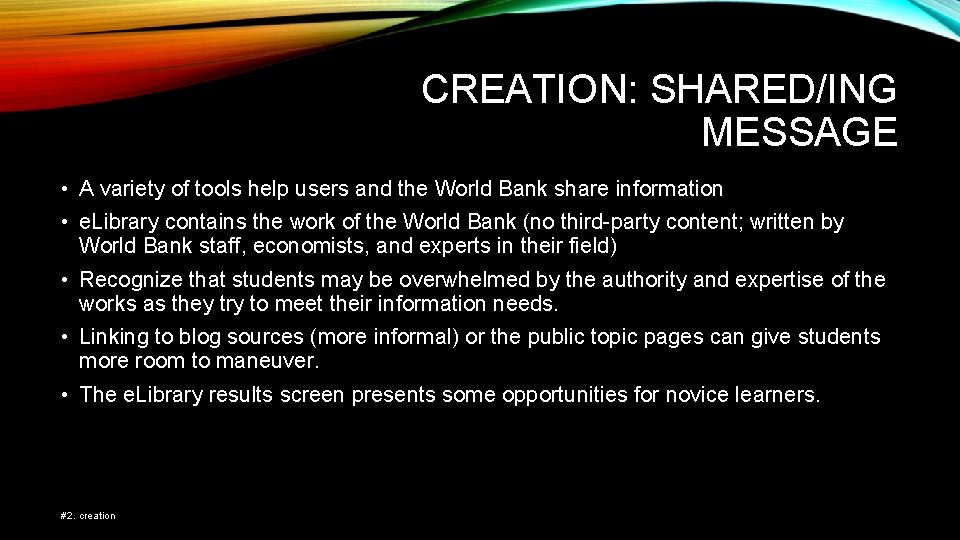 CREATION: SHARED/ING MESSAGE

• A variety of tools help users and the World Bank share information
• eLibrary contains the work of the World Bank (no third-party content; written by World Bank staff, economists, and experts in their field)
• Recognize that students may be overwhelmed by the authority and expertise of the works as they try to meet their information needs.
• Linking to blog sources (more informal) or the public topic pages can give students more room to maneuver.
• The eLibrary results screen presents some opportunities for novice learners.

#2. creation